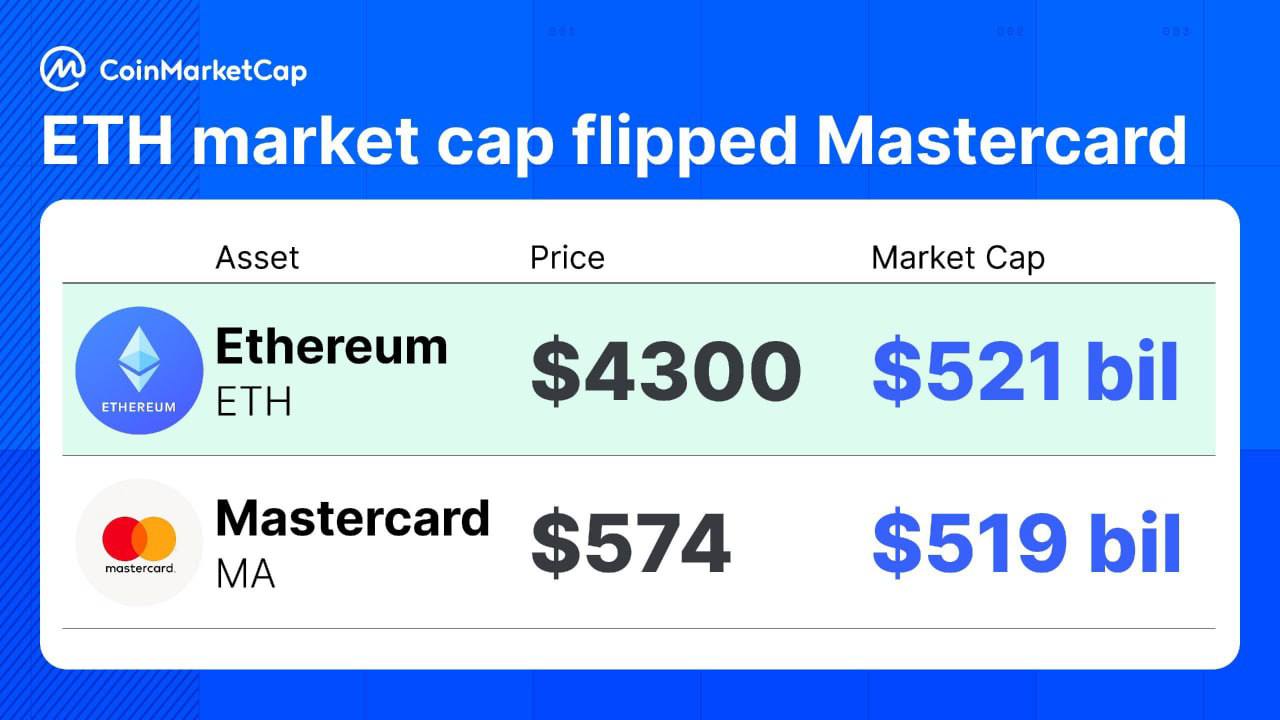 CoinMarketCap

ETH market cap flipped Mastercard

| Asset | Price | Market Cap |
|---|---|---|
| ETHEREUM Ethereum ETH | \$4300 | \$521 bil |
| mastercard Mastercard MA | \$574 | \$519 bil |